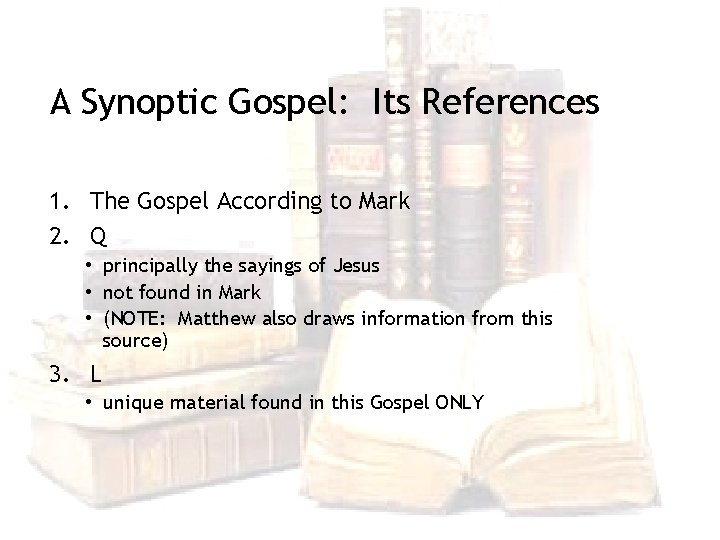 A Synoptic Gospel: Its References

1. The Gospel According to Mark
2. Q
• principally the sayings of Jesus
• not found in Mark
• (NOTE: Matthew also draws information from this source)
3. L
• unique material found in this Gospel ONLY